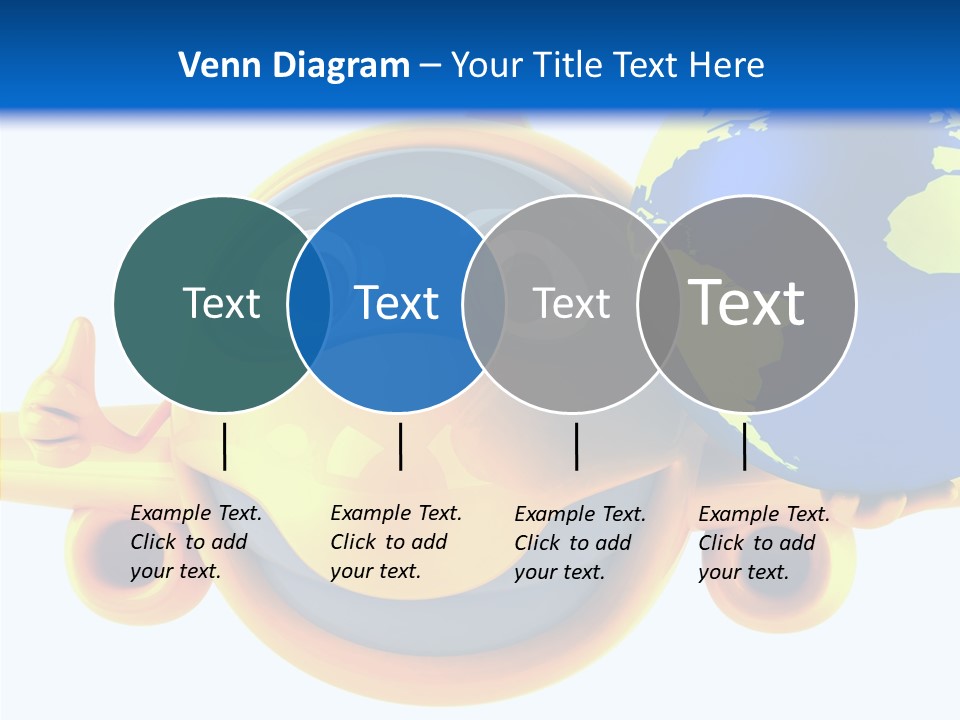 Venn Diagram – Your Title Text Here

Text

Text

Text

Text

Example Text. Click to add your text.

Example Text. Click to add your text.

Example Text. Click to add your text.

Example Text. Click to add your text.